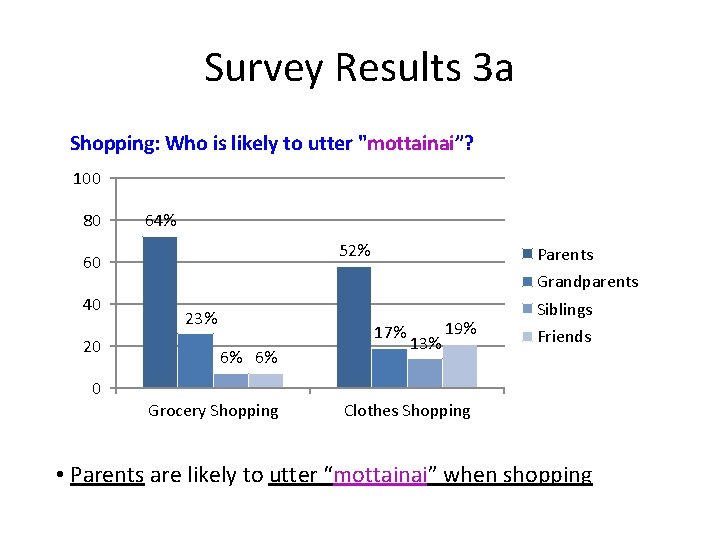 Survey Results 3a

Shopping: Who is likely to utter "mottainai"?

100
80
60
40
20
0

64%
23%
6% 6%
52%
17%
13%
19%

Grocery Shopping
Clothes Shopping

Parents
Grandparents
Siblings
Friends

• Parents are likely to utter "mottainai" when shopping